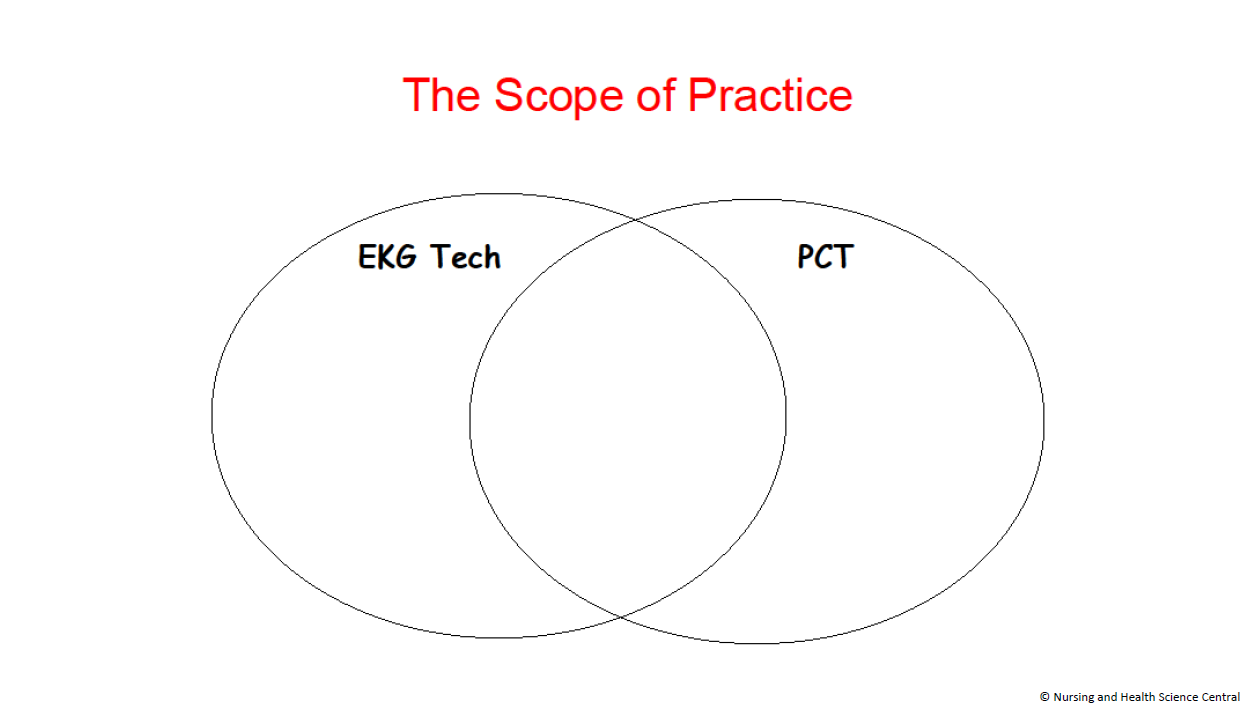 The Scope of Practice

EKG Tech

PCT

© Nursing and Health Science Central